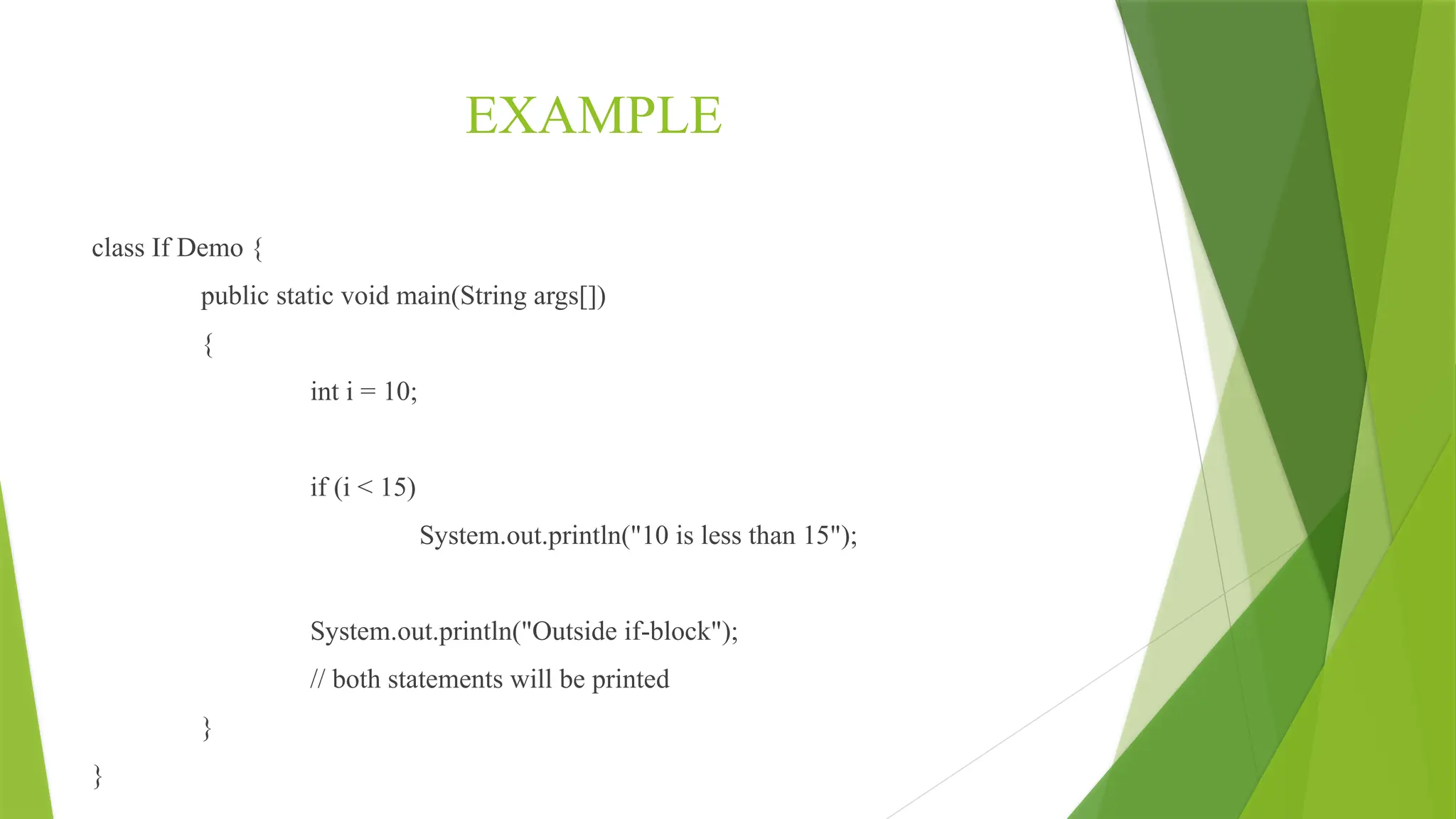 EXAMPLE

class If Demo {

public static void main(String args[])

{

int i = 10;

if (i < 15)

System.out.println("10 is less than 15");

System.out.println("Outside if-block");

// both statements will be printed

}

}